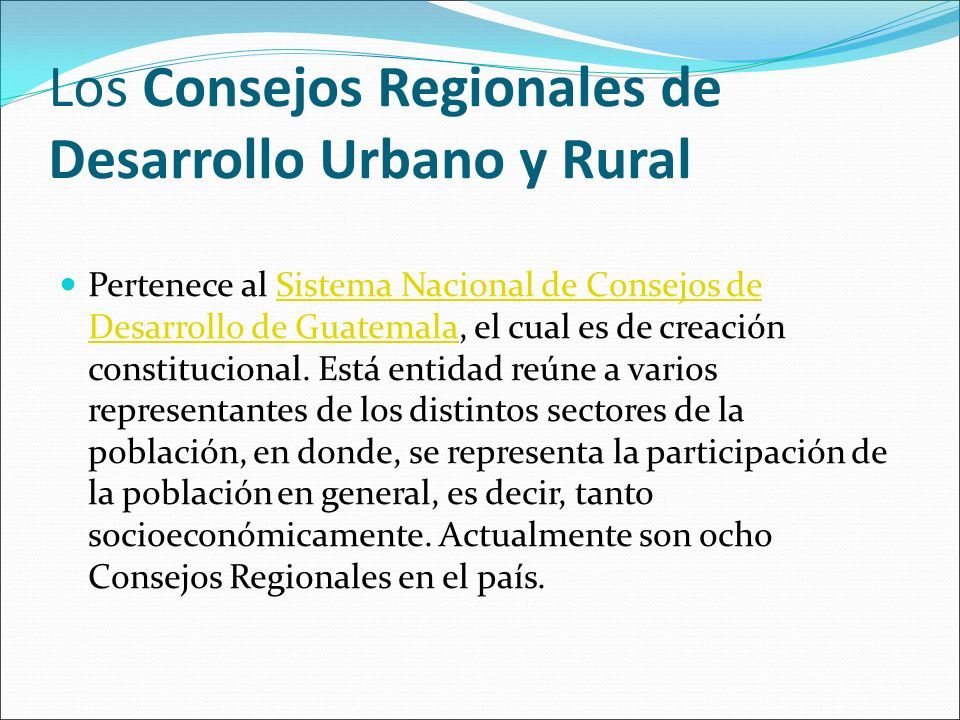 Los Consejos Regionales de Desarrollo Urbano y Rural

Pertenece al Sistema Nacional de Consejos de Desarrollo de Guatemala, el cual es de creación constitucional. Está entidad reúne a varios representantes de los distintos sectores de la población, en donde, se representa la participación de la población en general, es decir, tanto socioeconómicamente. Actualmente son ocho Consejos Regionales en el país.